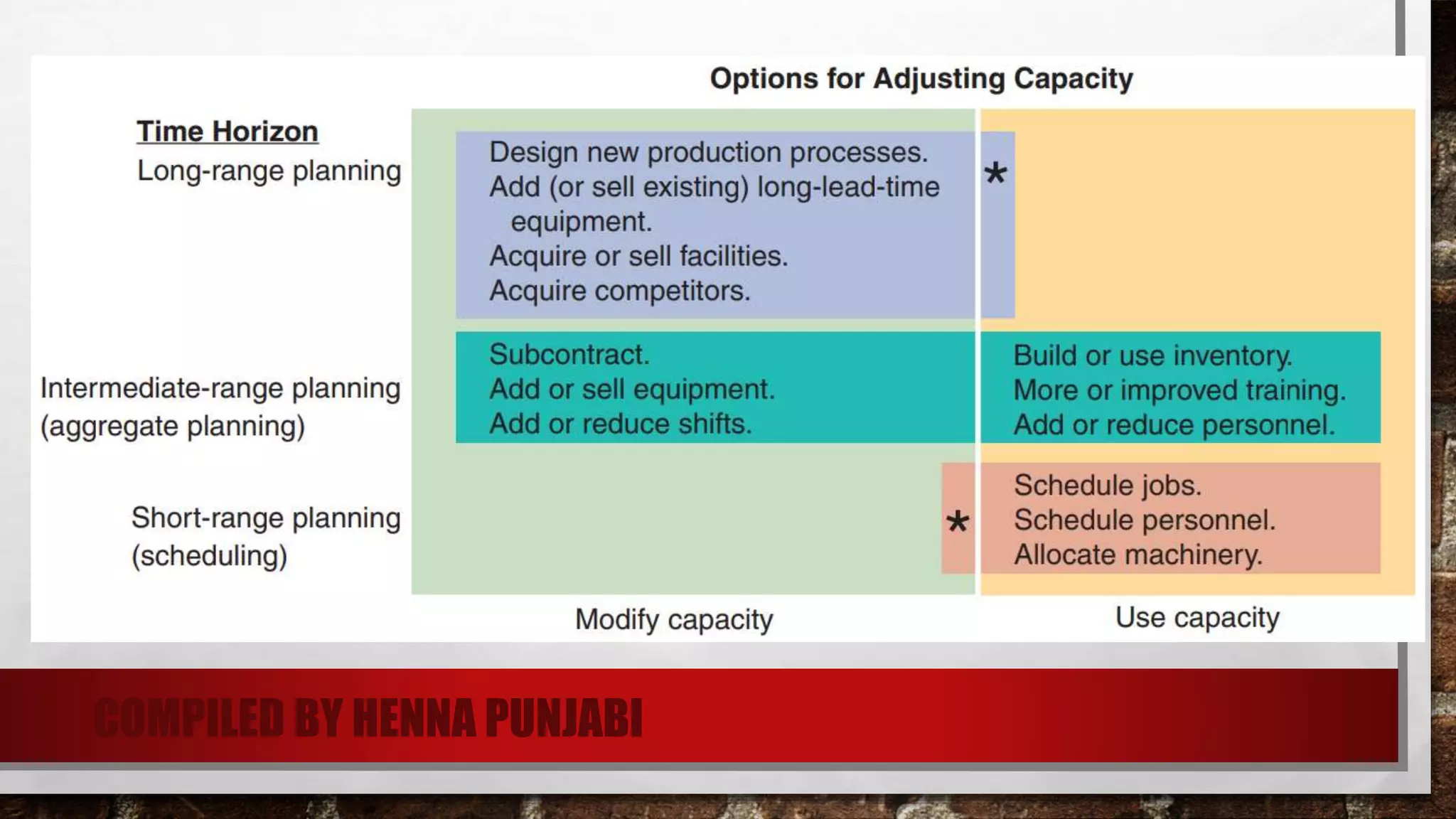 Options for Adjusting Capacity

Time Horizon
Long-range planning

Design new production processes.
Add (or sell existing) long-lead-time equipment.
Acquire or sell facilities.
Acquire competitors.

*

Intermediate-range planning (aggregate planning)

Subcontract.
Add or sell equipment.
Add or reduce shifts.

Build or use inventory.
More or improved training.
Add or reduce personnel.

Short-range planning (scheduling)

*

Schedule jobs.
Schedule personnel.
Allocate machinery.

Modify capacity

Use capacity

COMPILED BY HENNA PUNJABI